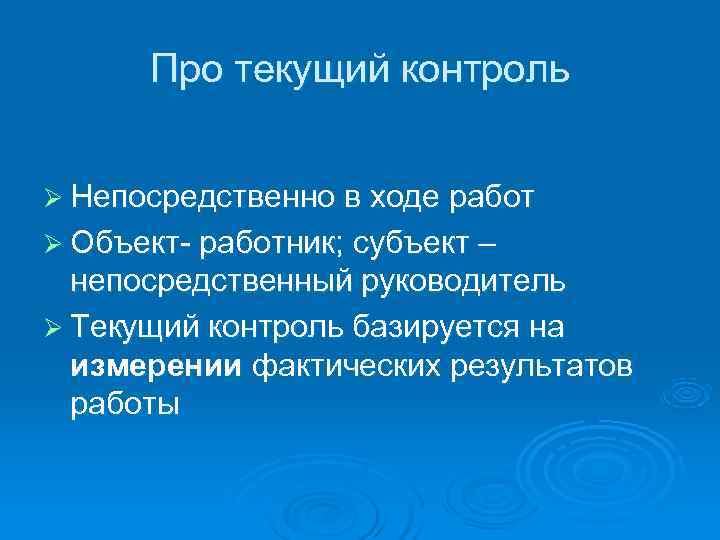 Про текущий контроль

➢ Непосредственно в ходе работ
➢ Объект- работник; субъект – непосредственный руководитель
➢ Текущий контроль базируется на **измерении** фактических результатов работы